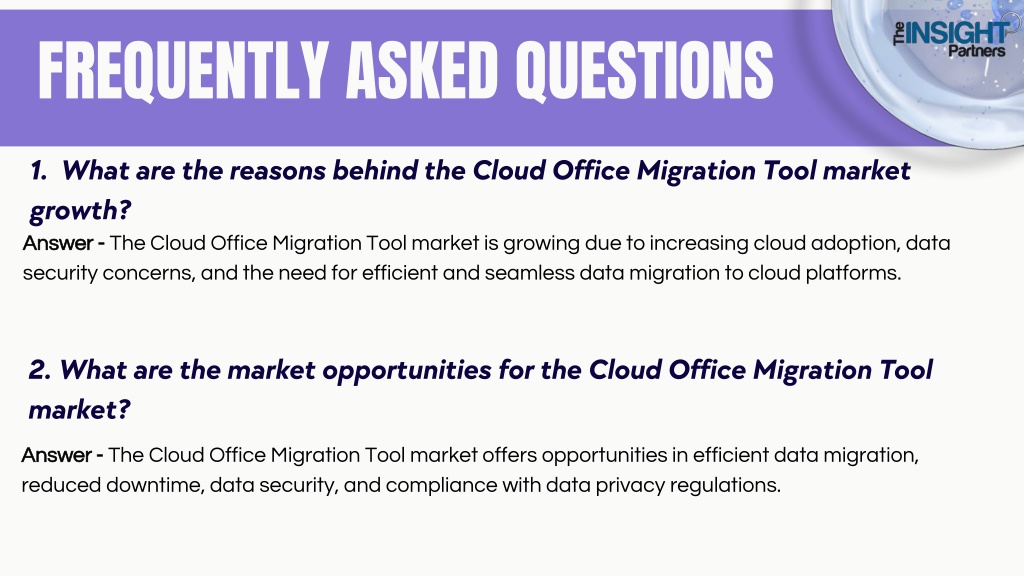 FREQUENTLY ASKED QUESTIONS

The INSIGHT Partners

1. What are the reasons behind the Cloud Office Migration Tool market growth?

Answer - The Cloud Office Migration Tool market is growing due to increasing cloud adoption, data security concerns, and the need for efficient and seamless data migration to cloud platforms.

2. What are the market opportunities for the Cloud Office Migration Tool market?

Answer - The Cloud Office Migration Tool market offers opportunities in efficient data migration, reduced downtime, data security, and compliance with data privacy regulations.